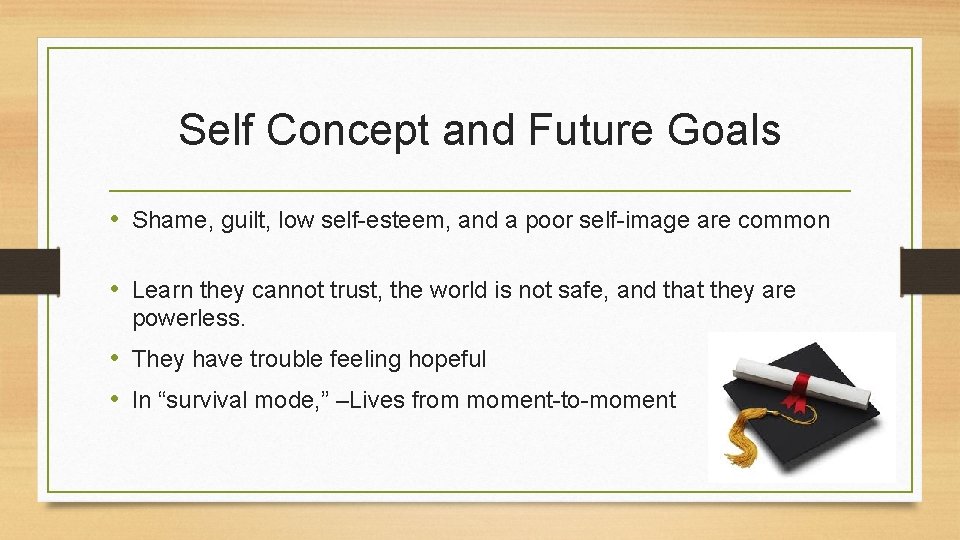 Self Concept and Future Goals

• Shame, guilt, low self-esteem, and a poor self-image are common

• Learn they cannot trust, the world is not safe, and that they are powerless.

• They have trouble feeling hopeful

• In “survival mode,” –Lives from moment-to-moment